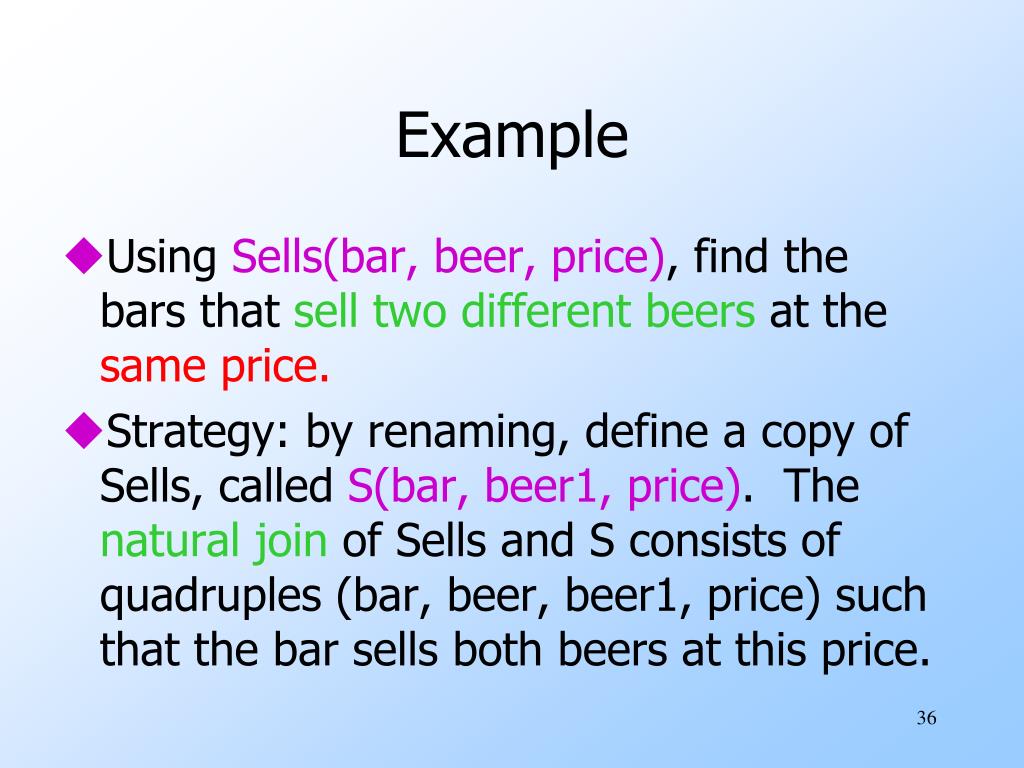 Example

◆Using Sells(bar, beer, price), find the bars that sell two different beers at the same price.

◆Strategy: by renaming, define a copy of Sells, called S(bar, beer1, price). The natural join of Sells and S consists of quadruples (bar, beer, beer1, price) such that the bar sells both beers at this price.

36